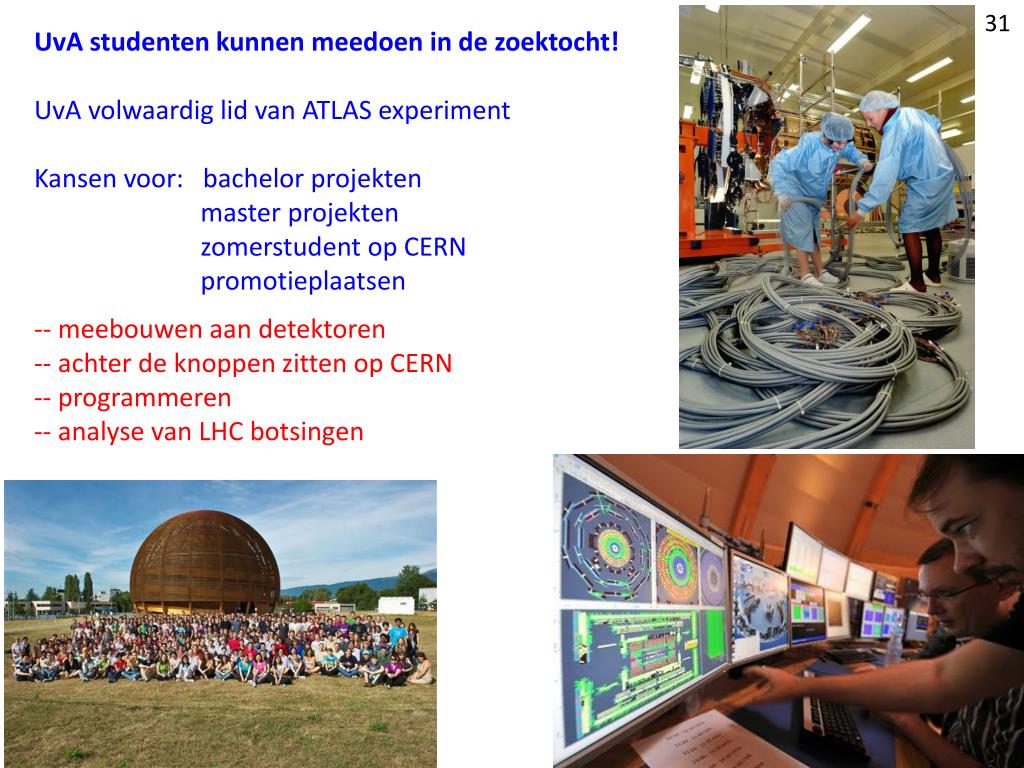 31

UvA studenten kunnen meedoen in de zoektocht!

UvA volwaardig lid van ATLAS experiment

Kansen voor: bachelor projekten
master projekten
zomerstudent op CERN
promotieplaatsen

-- meebouwen aan detektoren
-- achter de knoppen zitten op CERN
-- programmeren
-- analyse van LHC botsingen